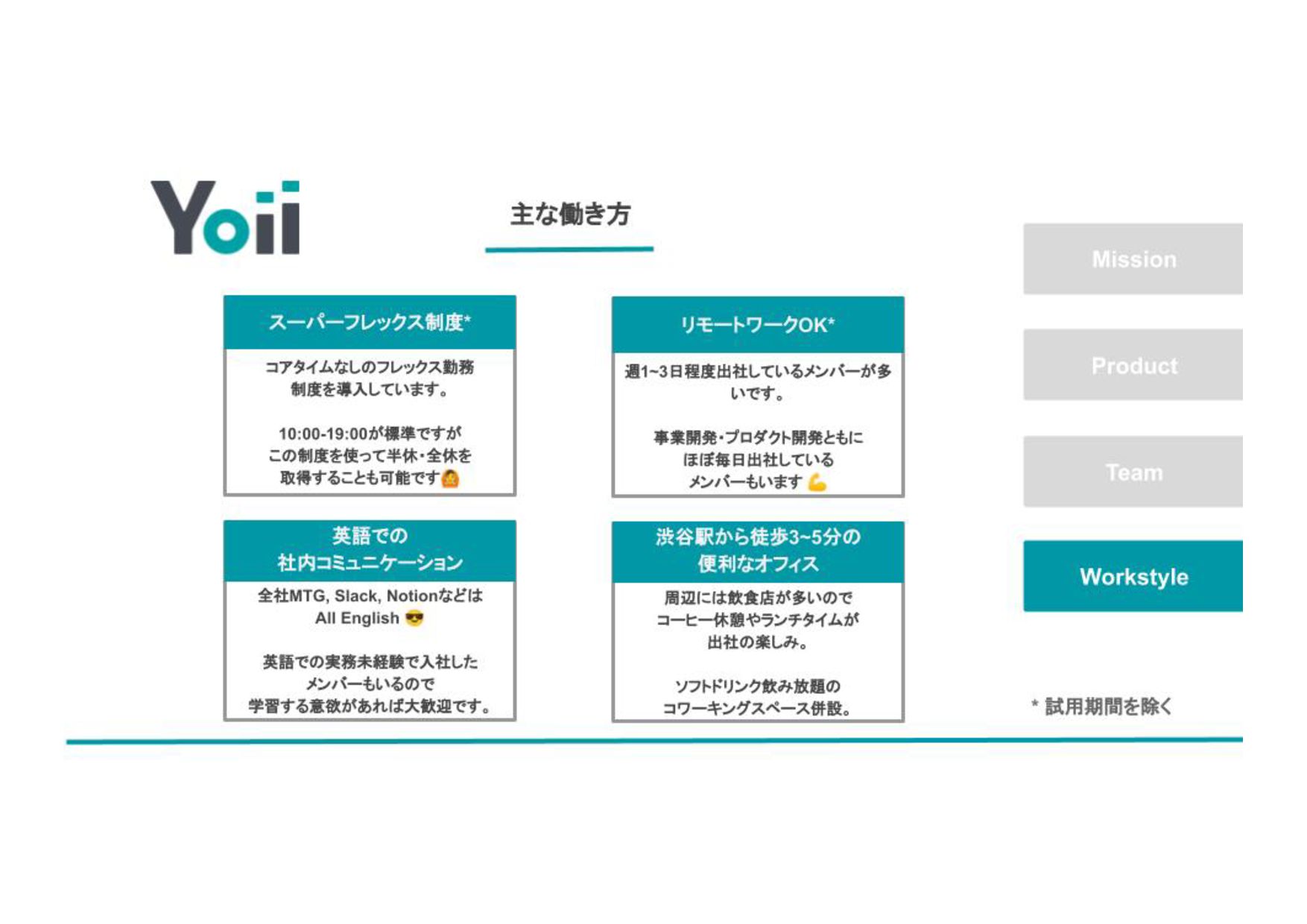 Yoii

主な働き方

スーパーフレックス制度*

コアタイムなしのフレックス勤務制度を導入しています。

10:00-19:00が標準ですがこの制度を使って半休・全休を取得することも可能です🙆

リモートワークOK*

週1~3日程度出社しているメンバーが多いです。

事業開発・プロダクト開発ともにほぼ毎日出社しているメンバーもいます💪

英語での社内コミュニケーション

全社MTG, Slack, NotionなどはAll English 😎

英語での実務未経験で入社したメンバーもいるので学習する意欲があれば大歓迎です。

渋谷駅から徒歩3~5分の便利なオフィス

周辺には飲食店が多いのでコーヒー休憩やランチタイムが出社の楽しみ。

ソフトドリンク飲み放題のコワーキングスペース併設。

Mission

Product

Team

Workstyle

* 試用期間を除く